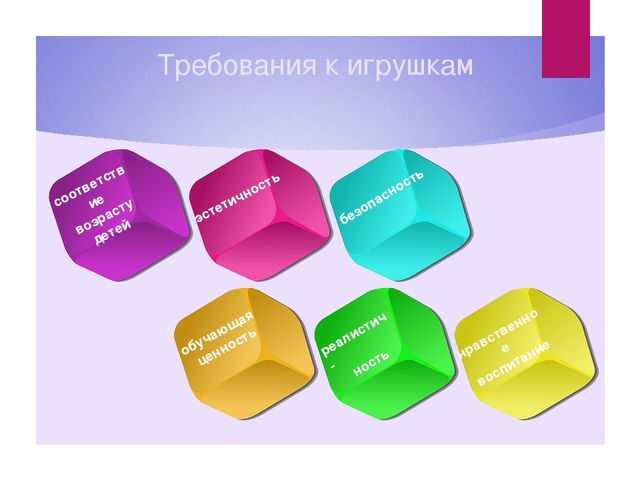 Требования к игрушкам

соответствие возрасту детей

эстетичность

безопасность

обучающая ценность

реалистич- ность

нравственное воспитание